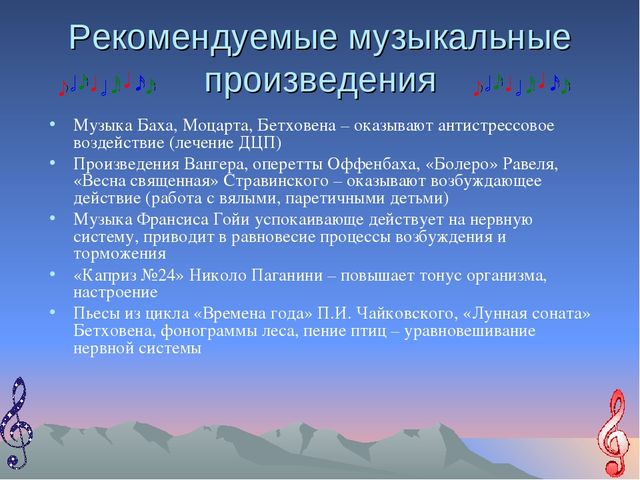 Рекомендуемые музыкальные произведения

• Музыка Баха, Моцарта, Бетховена – оказывают антистрессовое воздействие (лечение ДЦП)
• Произведения Вангера, оперетты Оффенбаха, «Болеро» Равеля, «Весна священная» Стравинского – оказывают возбуждающее действие (работа с вялыми, паретичными детьми)
• Музыка Франсиса Гойи успокаивающе действует на нервную систему, приводит в равновесие процессы возбуждения и торможения
• «Каприз №24» Николо Паганини – повышает тонус организма, настроение
• Пьесы из цикла «Времена года» П.И. Чайковского, «Лунная соната» Бетховена, фонограммы леса, пение птиц – уравновешивание нервной системы